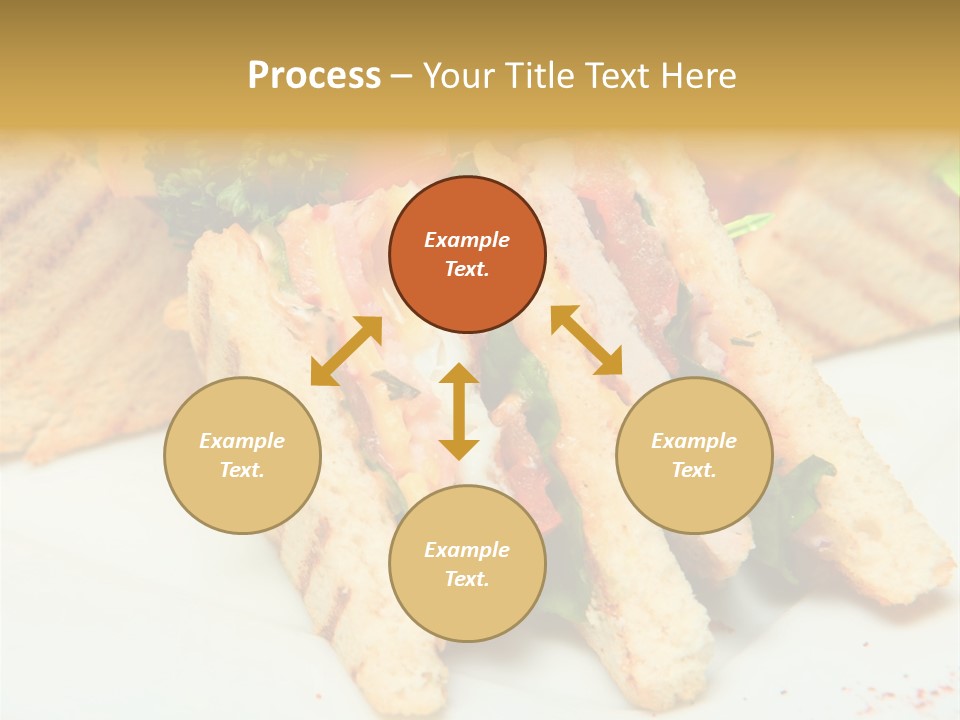 Process – Your Title Text Here

Example Text.

Example Text.

Example Text.

Example Text.